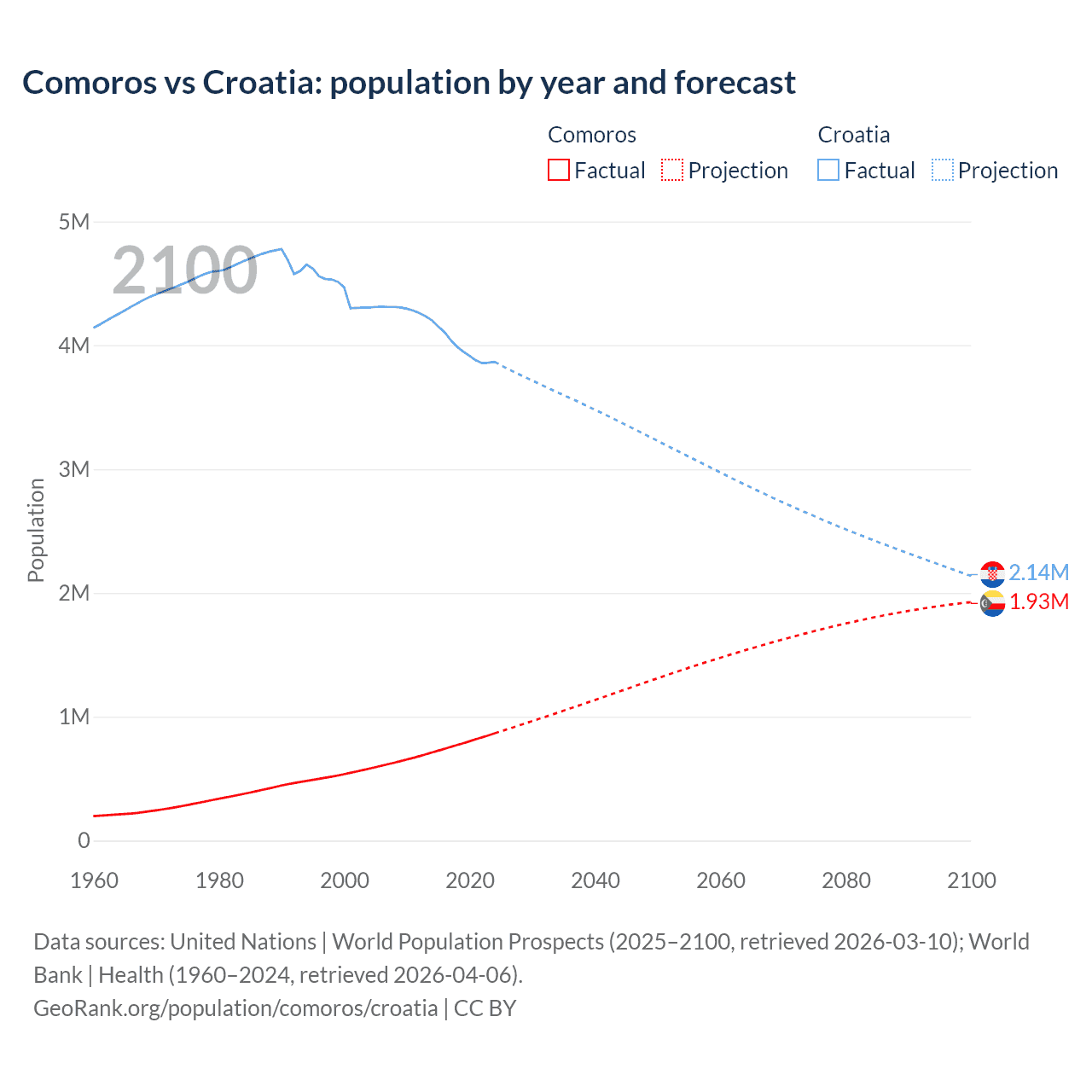 Comoros vs Croatia: population by year and forecast

Comoros
Factual Projection

Croatia
Factual Projection

2100

Population

5M
4M
3M
2M
1M
0

2.14M
1.93M

1960 1980 2000 2020 2040 2060 2080 2100

Data sources: United Nations | World Population Prospects (2025–2100, retrieved 2026-03-10); World Bank | Health (1960–2024, retrieved 2026-04-06).
GeoRank.org/population/comoros/croatia | CC BY